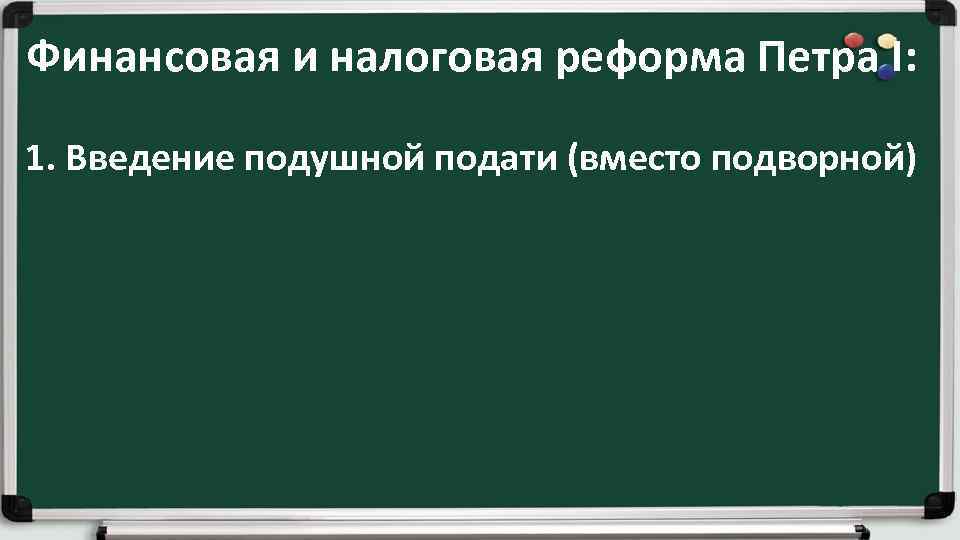 Финансовая и налоговая реформа Петра I:

1. Введение подушной подати (вместо подворной)